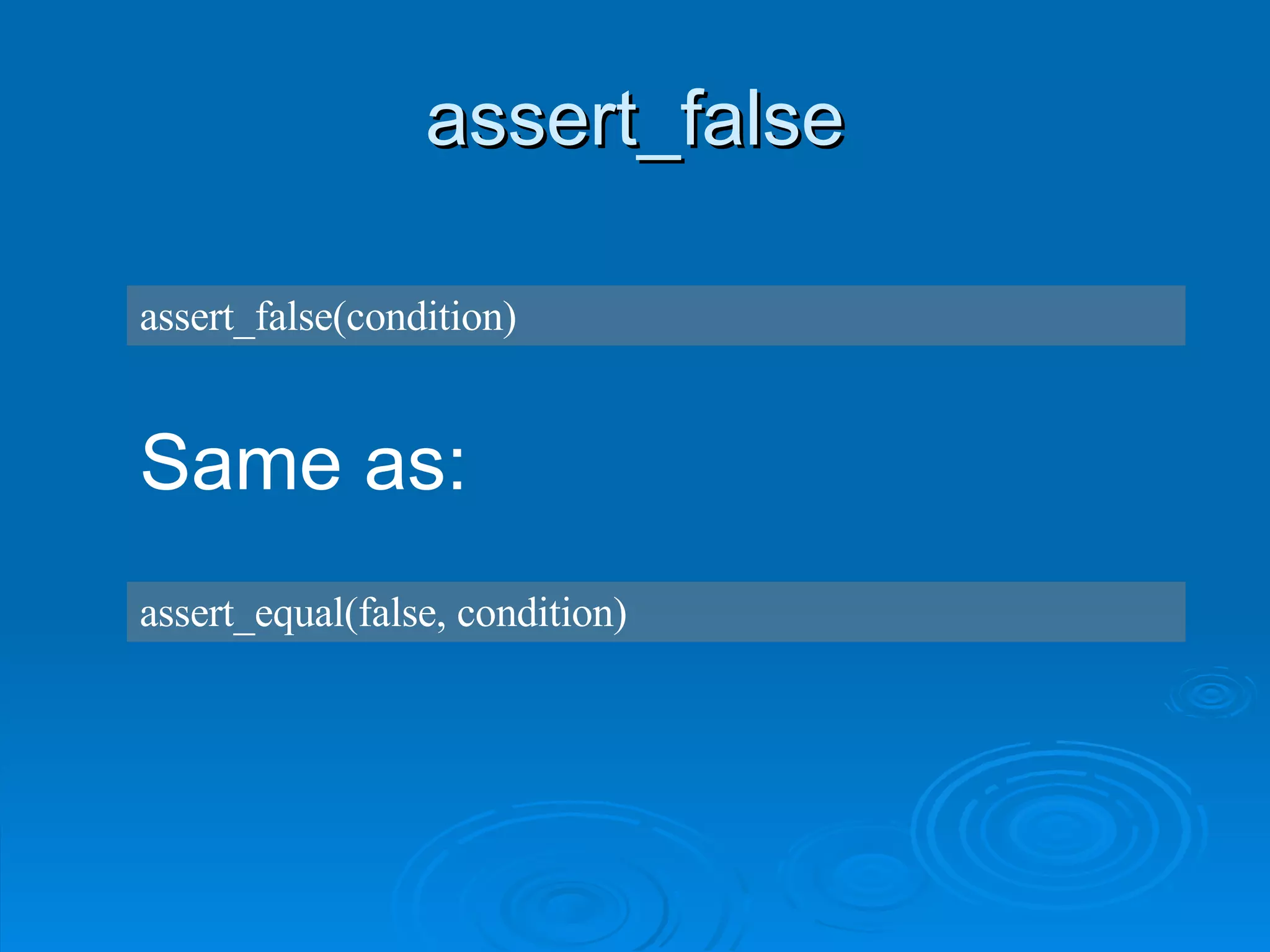 assert_false

assert_false(condition)

Same as:

assert_equal(false, condition)